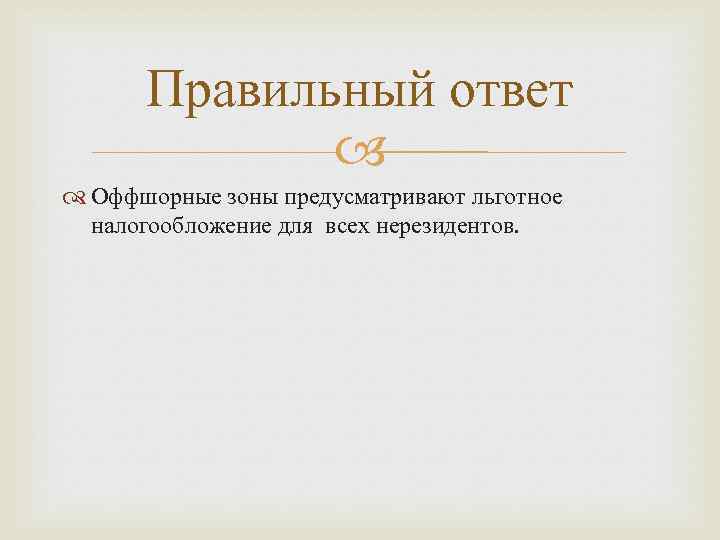 Правильный ответ

Оффшорные зоны предусматривают льготное налогообложение для всех нерезидентов.